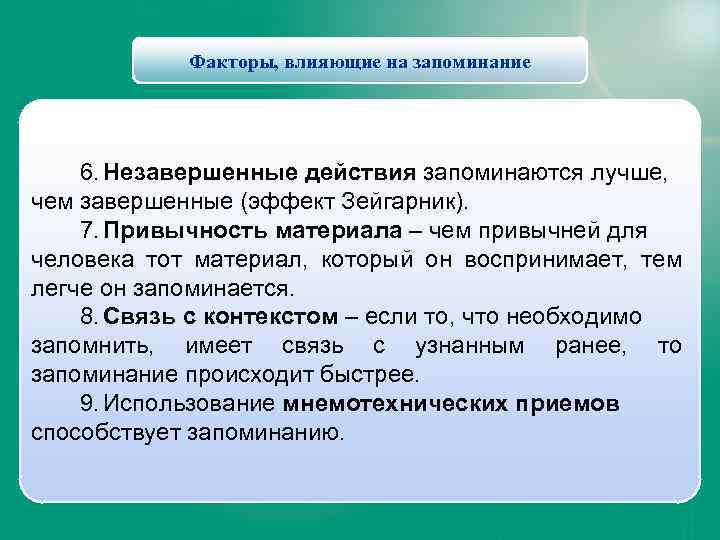 Факторы, влияющие на запоминание

6. Незавершенные действия запоминаются лучше, чем завершенные (эффект Зейгарник).

7. Привычность материала – чем привычней для человека тот материал, который он воспринимает, тем легче он запоминается.

8. Связь с контекстом – если то, что необходимо запомнить, имеет связь с узнанным ранее, то запоминание происходит быстрее.

9. Использование мнемотехнических приемов способствует запоминанию.